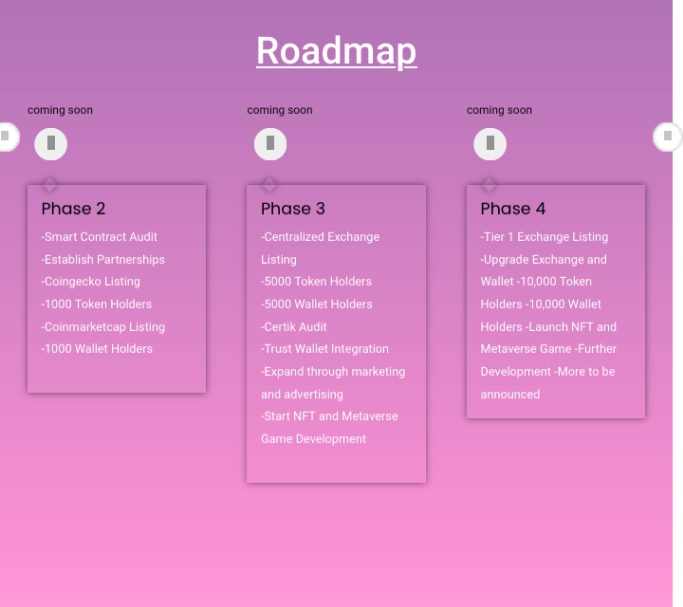 Roadmap

coming soon

Phase 2

-Smart Contract Audit
-Establish Partnerships
-Coingecko Listing
-1000 Token Holders
-Coinmarketcap Listing
-1000 Wallet Holders

coming soon

Phase 3

-Centralized Exchange Listing
-5000 Token Holders
-5000 Wallet Holders
-Certik Audit
-Trust Wallet Integration
-Expand through marketing and advertising
-Start NFT and Metaverse Game Development

coming soon

Phase 4

-Tier 1 Exchange Listing
-Upgrade Exchange and Wallet -10,000 Token Holders -10,000 Wallet Holders -Launch NFT and Metaverse Game -Further Development -More to be announced